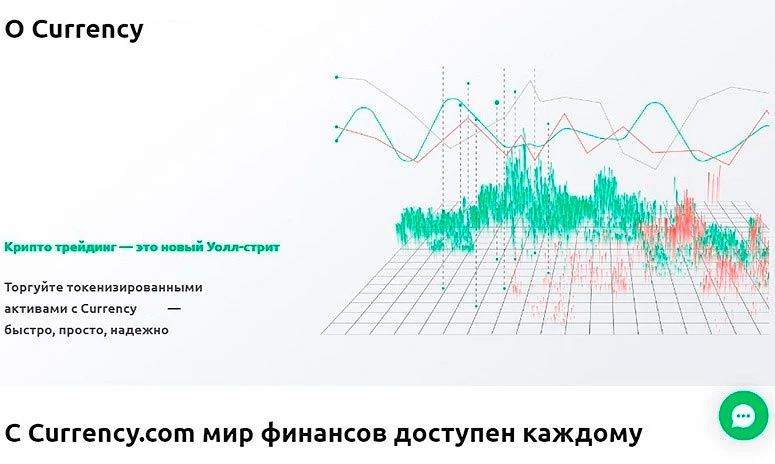 О Currency

Крипто трейдинг — это новый Уолл-стрит

Торгуйте токенизированными активами с Currency — быстро, просто, надежно

С Currency.com мир финансов доступен каждому